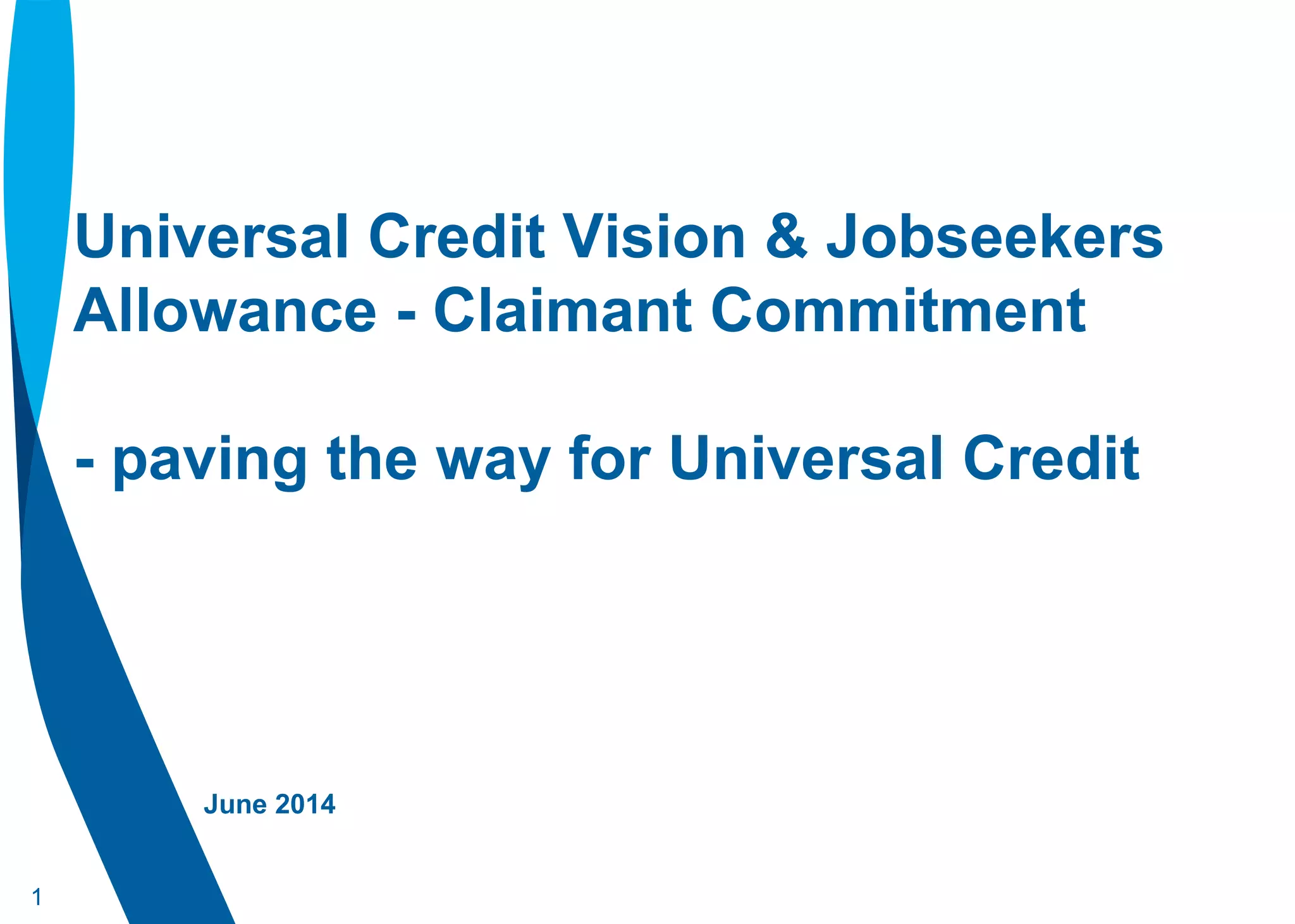 Universal Credit Vision & Jobseekers Allowance - Claimant Commitment

- paving the way for Universal Credit

June 2014

1